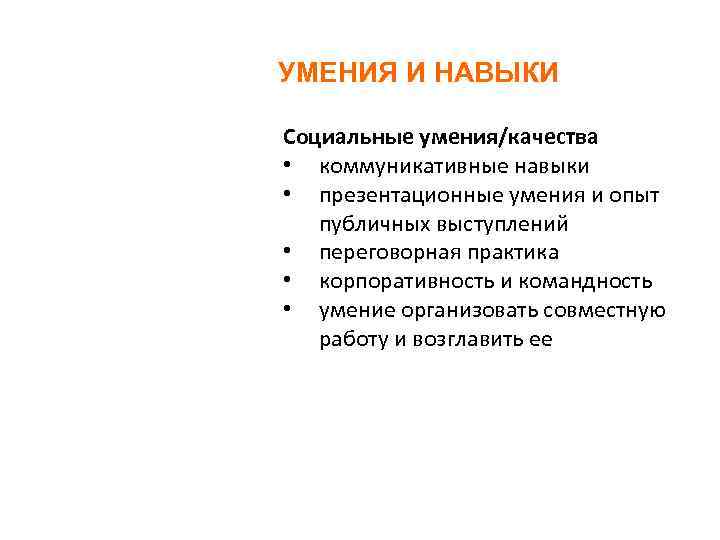 УМЕНИЯ И НАВЫКИ

Социальные умения/качества
• коммуникативные навыки
• презентационные умения и опыт публичных выступлений
• переговорная практика
• корпоративность и командность
• умение организовать совместную работу и возглавить ее